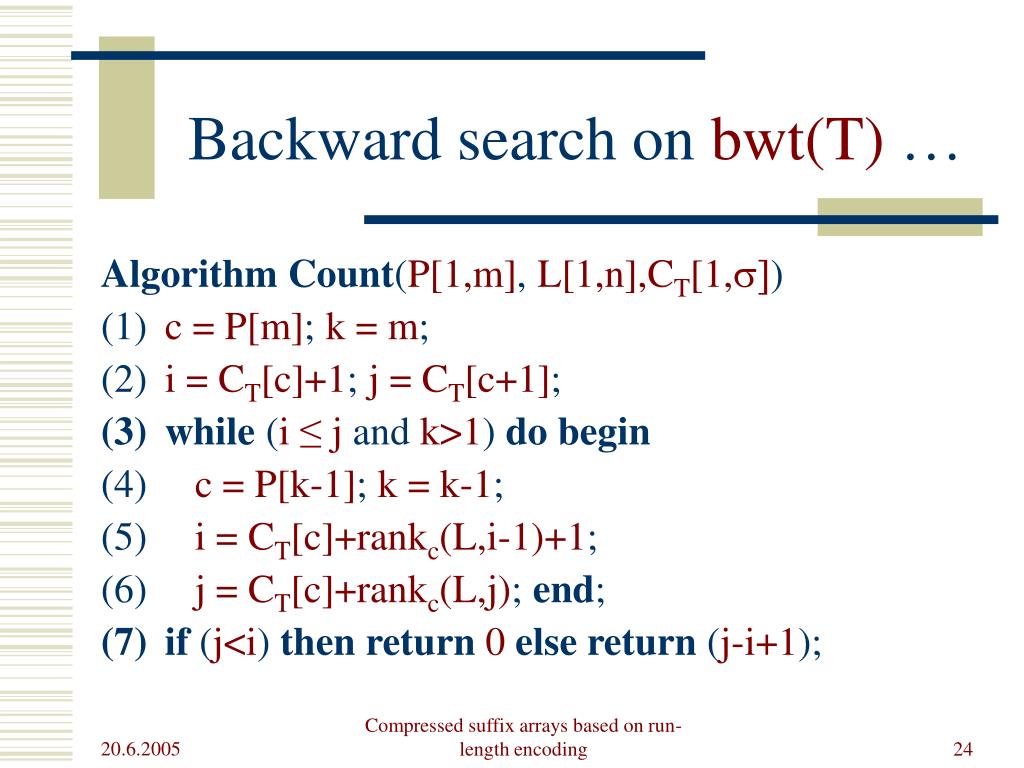 Backward search on bwt(T) …

Algorithm Count(P[1,m], L[1,n],$C_T$[1,$\sigma$])
(1) c = P[m]; k = m;
(2) i = $C_T$[c]+1; j = $C_T$[c+1];
(3) while (i ≤ j and k>1) do begin
(4) c = P[k-1]; k = k-1;
(5) i = $C_T$[c]+$rank_c$(L,i-1)+1;
(6) j = $C_T$[c]+$rank_c$(L,j); end;
(7) if (j<i) then return 0 else return (j-i+1);

20.6.2005

Compressed suffix arrays based on run-length encoding

24